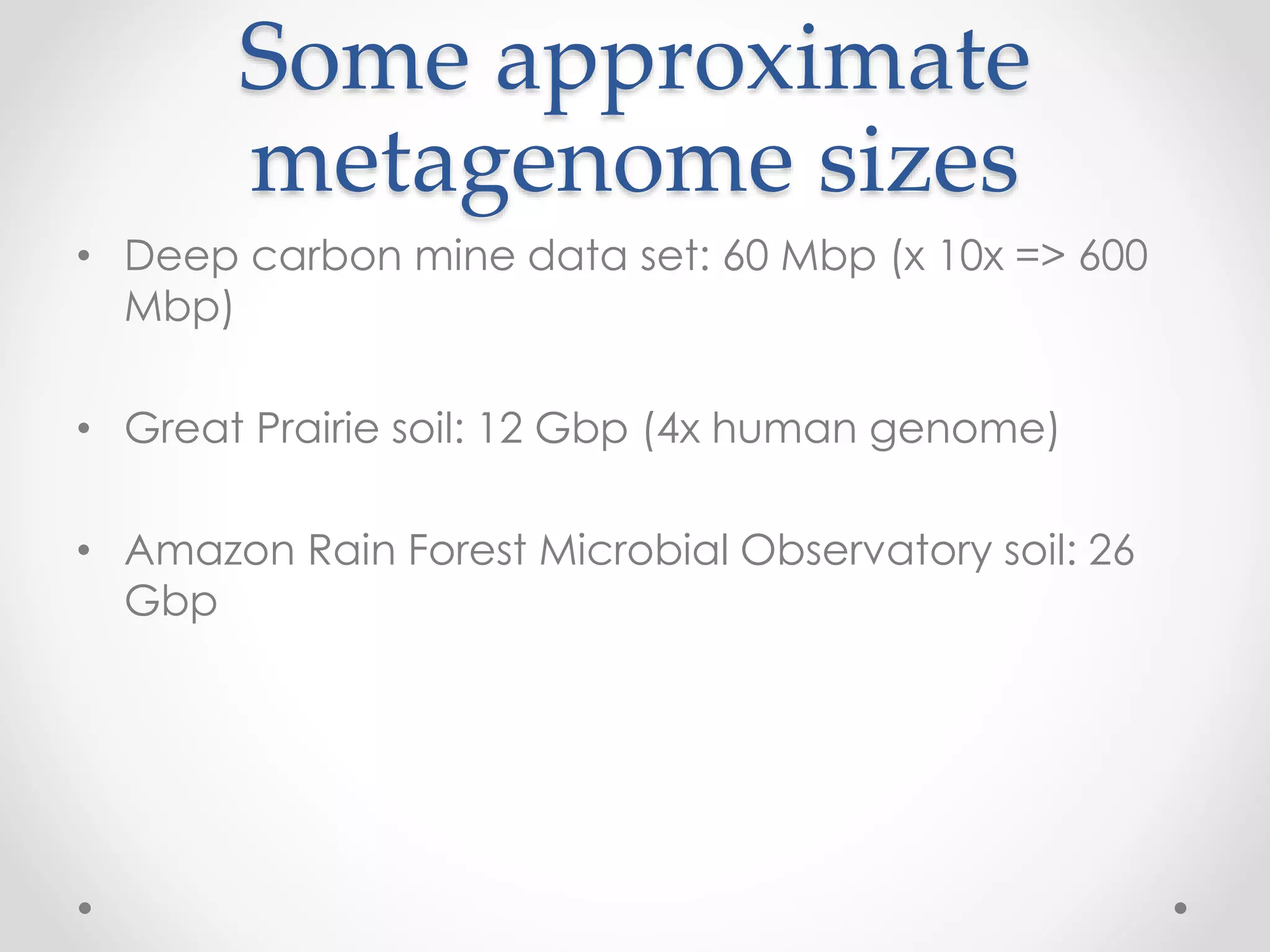 Some approximate metagenome sizes

• Deep carbon mine data set: 60 Mbp (x 10x => 600 Mbp)

• Great Prairie soil: 12 Gbp (4x human genome)

• Amazon Rain Forest Microbial Observatory soil: 26 Gbp